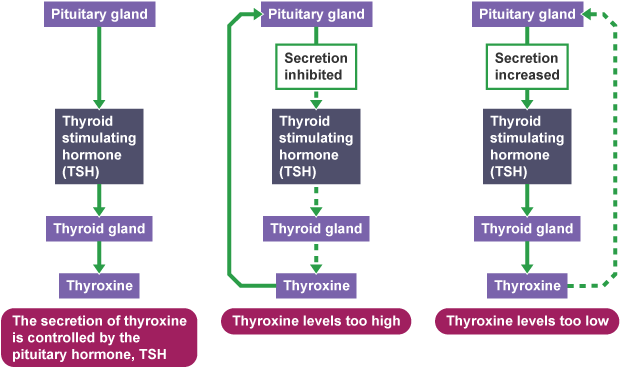 Pituitary gland

Thyroid stimulating hormone (TSH)

Thyroid gland

Thyroxine

The secretion of thyroxine is controlled by the pituitary hormone, TSH

Pituitary gland

Secretion inhibited

Thyroid stimulating hormone (TSH)

Thyroid gland

Thyroxine

Thyroxine levels too high

Pituitary gland

Secretion increased

Thyroid stimulating hormone (TSH)

Thyroid gland

Thyroxine

Thyroxine levels too low